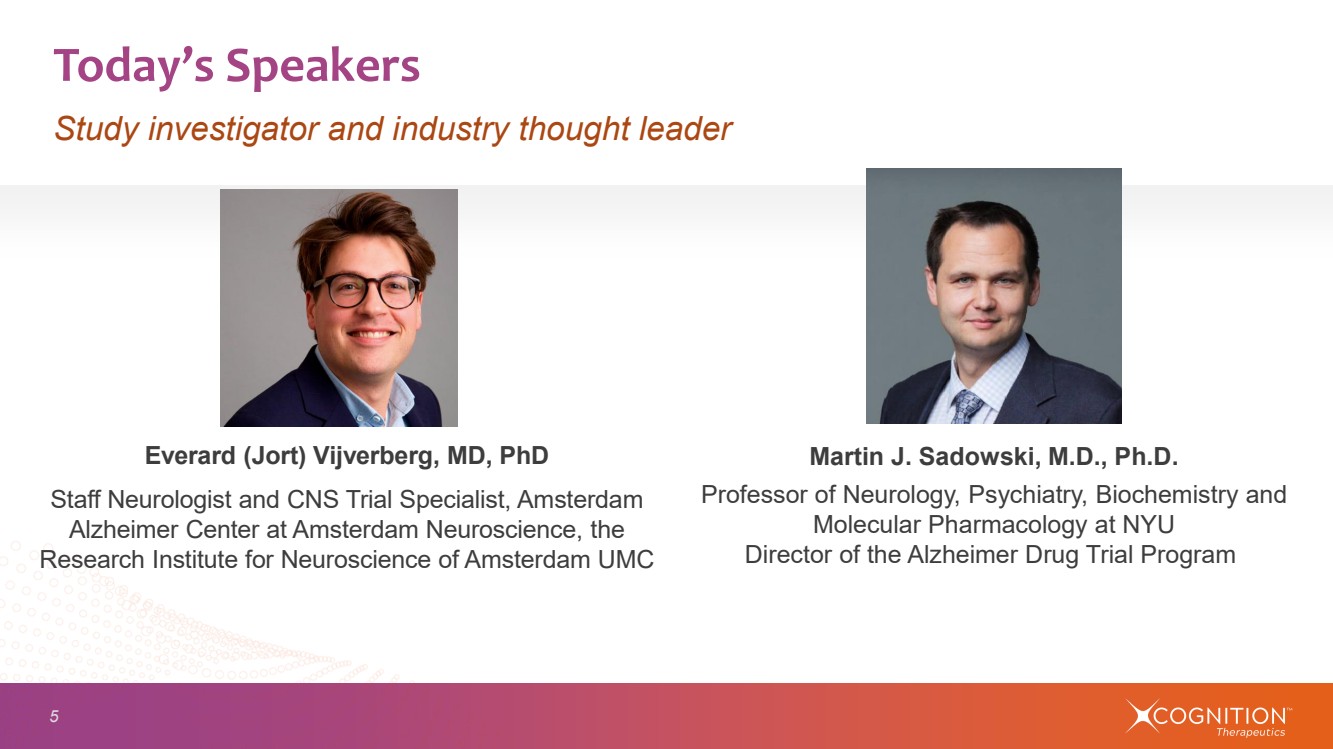 Today's Speakers

Study investigator and industry thought leader

Everard (Jort) Vijverberg, MD, PhD

Staff Neurologist and CNS Trial Specialist, Amsterdam Alzheimer Center at Amsterdam Neuroscience, the Research Institute for Neuroscience of Amsterdam UMC

Martin J. Sadowski, M.D., Ph.D.

Professor of Neurology, Psychiatry, Biochemistry and Molecular Pharmacology at NYU
Director of the Alzheimer Drug Trial Program

5

COGNITION™ Therapeutics